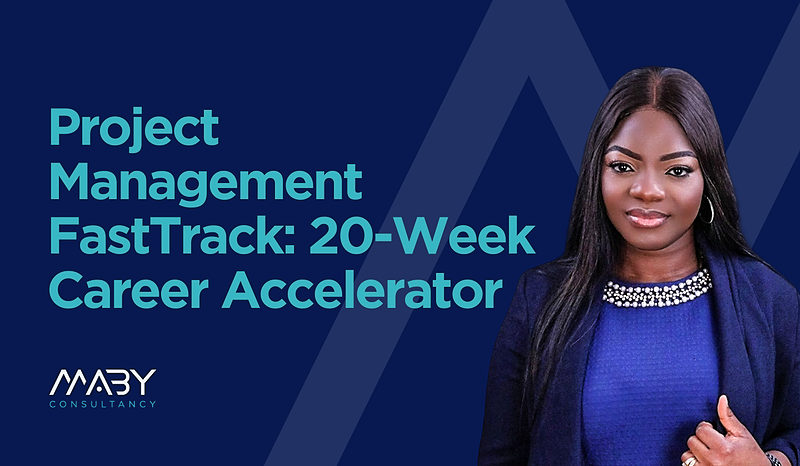 Project Management FastTrack: 20-Week Career Accelerator

MABY
CONSULTANCY